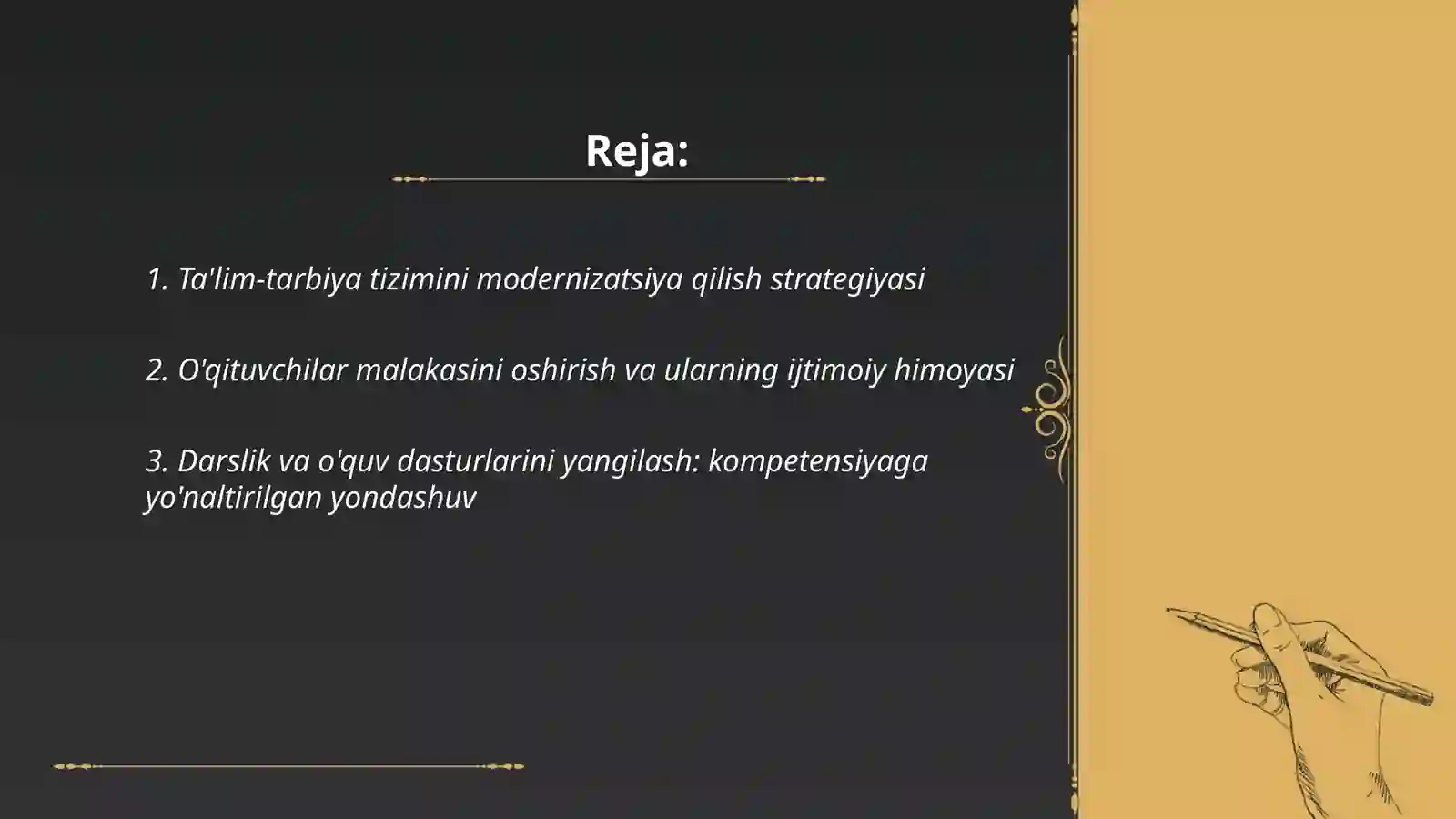 Reja:

1. Ta'lim-tarbiya tizimini modernizatsiya qilish strategiyasi

2. O'qituvchilar malakasini oshirish va ularning ijtimoiy himoyasi

3. Darslik va o'quv dasturlarini yangilash: kompetensiyaga yo'naltirilgan yondashuv